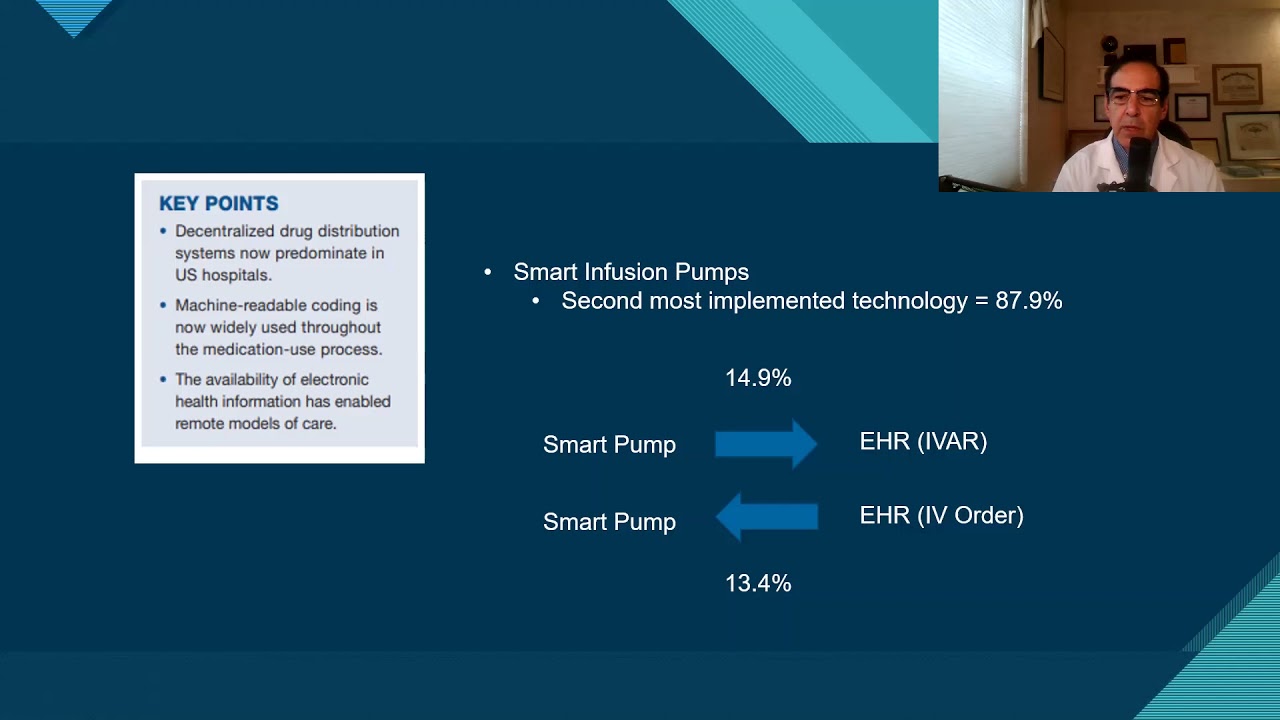 KEY POINTS

• Decentralized drug distribution systems now predominate in US hospitals.

• Machine-readable coding is now widely used throughout the medication-use process.

• The availability of electronic health information has enabled remote models of care.

• Smart Infusion Pumps
  • Second most implemented technology = 87.9%

14.9%

Smart Pump EHR (IVAR)

Smart Pump EHR (IV Order)

13.4%